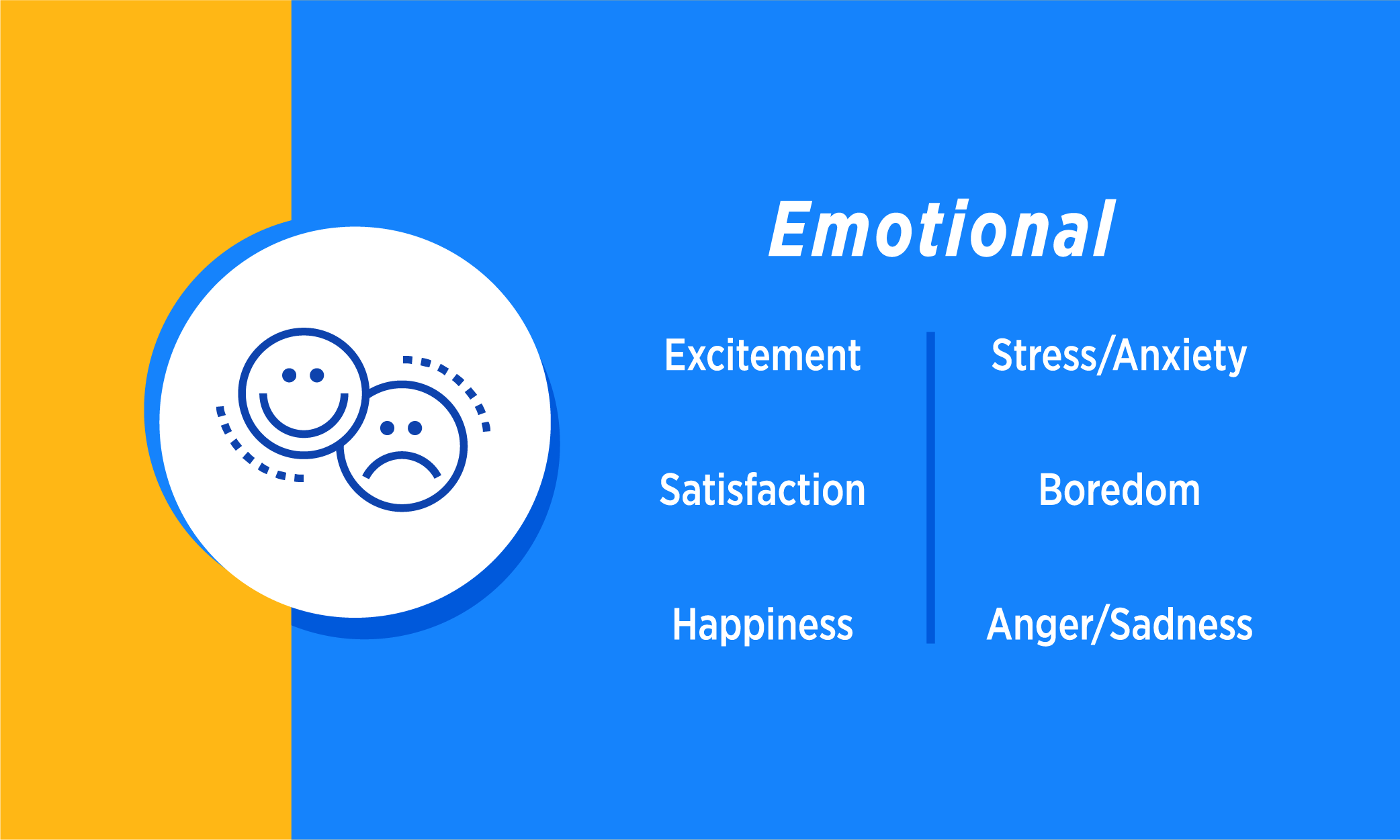 Emotional

Excitement

Satisfaction

Happiness

Stress/Anxiety

Boredom

Anger/Sadness